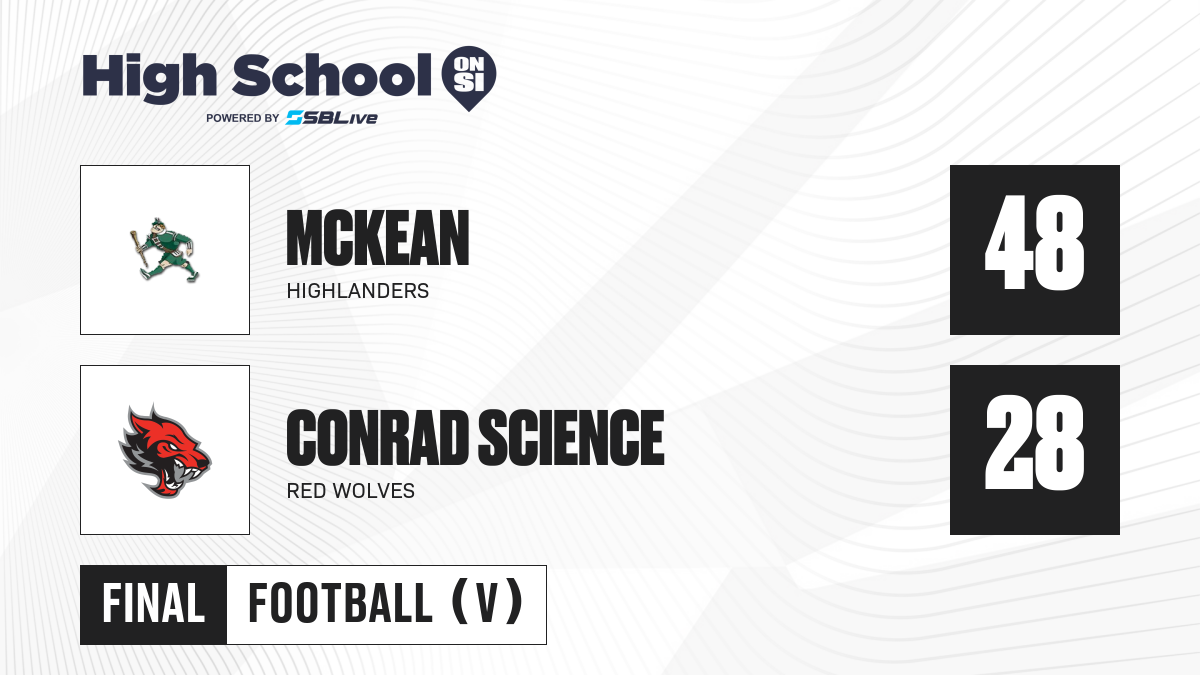 High School ON SI
POWERED BY SBLive

MCKEAN
HIGHLANDERS
48

CONRAD SCIENCE
RED WOLVES
28

FINAL
FOOTBALL (V)